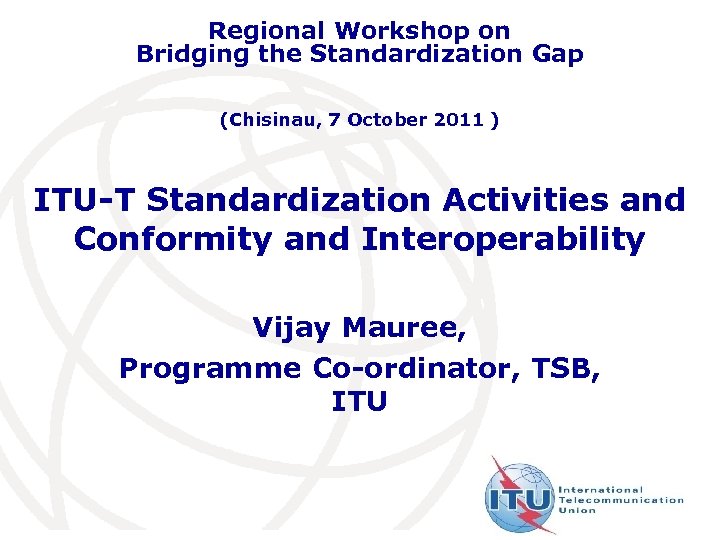 Regional Workshop on
Bridging the Standardization Gap

(Chisinau, 7 October 2011 )

ITU-T Standardization Activities and Conformity and Interoperability

Vijay Mauree,
Programme Co-ordinator, TSB,
ITU

ITU
International
Telecommunication
Union